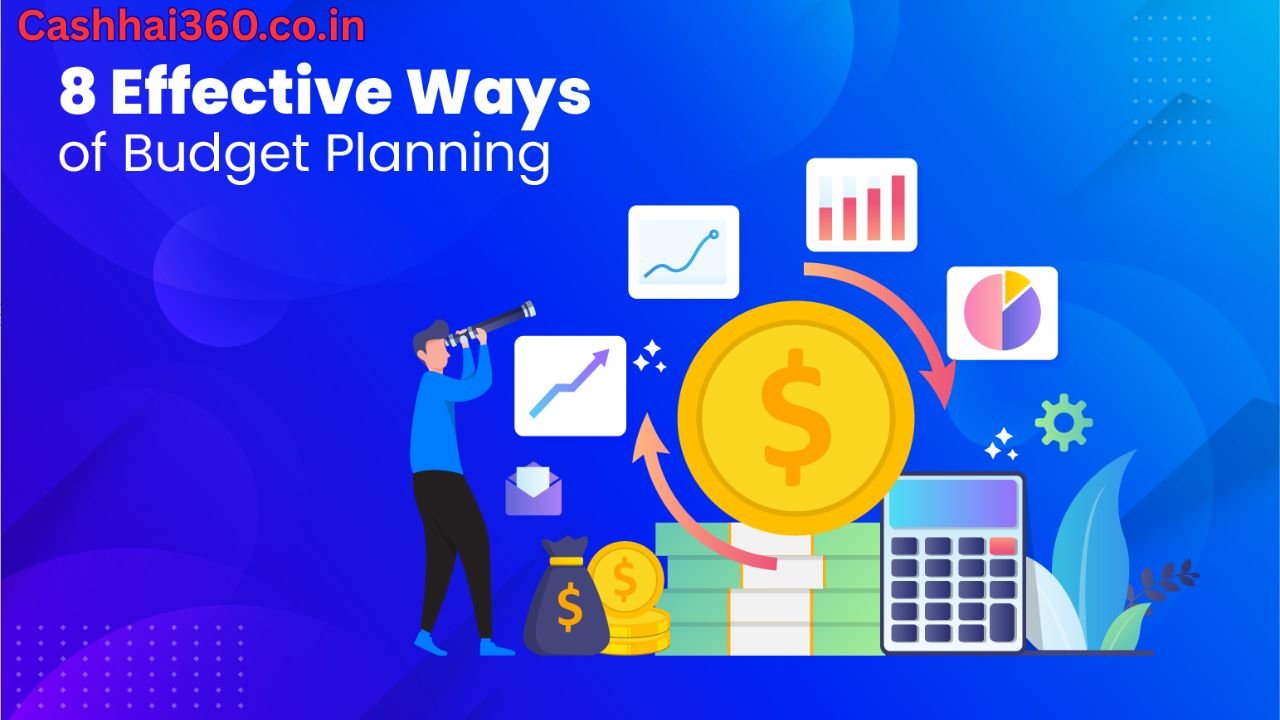 Cashhai360.co.in

8 Effective Ways
of Budget Planning

$

$

$